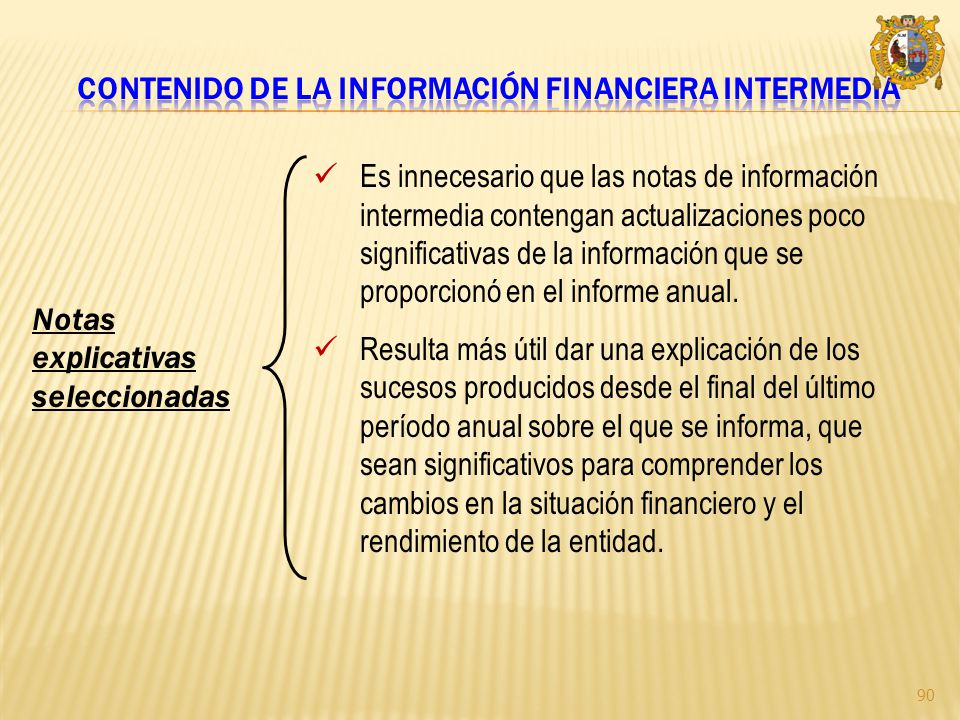 CONTENIDO DE LA INFORMACIÓN FINANCIERA INTERMEDIA

Notas explicativas seleccionadas

✓ Es innecesario que las notas de información intermedia contengan actualizaciones poco significativas de la información que se proporcionó en el informe anual.

✓ Resulta más útil dar una explicación de los sucesos producidos desde el final del último período anual sobre el que se informa, que sean significativos para comprender los cambios en la situación financiero y el rendimiento de la entidad.

90